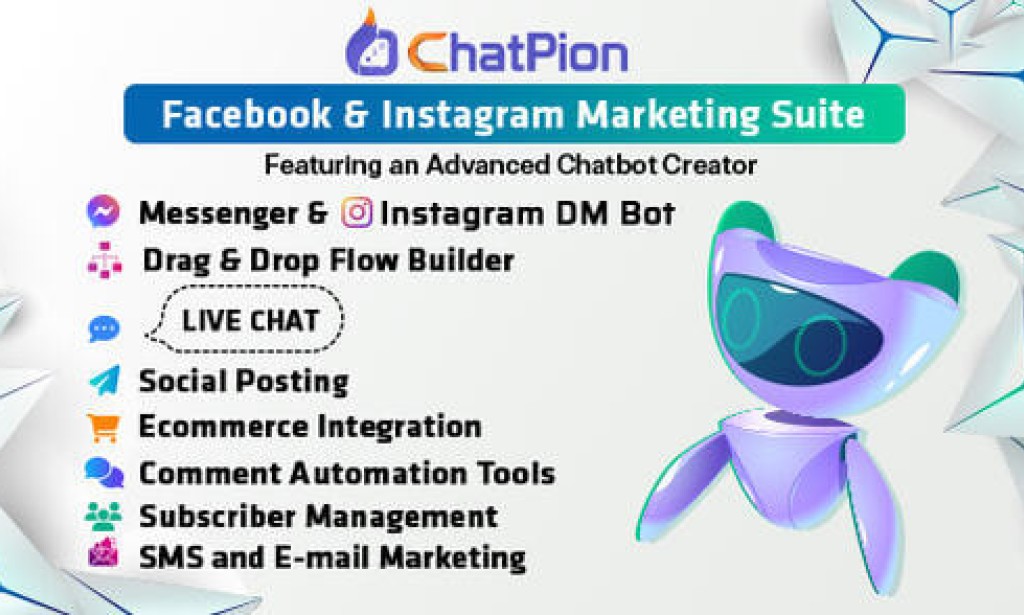 ChatPion

Facebook & Instagram Marketing Suite

Featuring an Advanced Chatbot Creator

Messenger & Instagram DM Bot

Drag & Drop Flow Builder

LIVE CHAT

Social Posting

Ecommerce Integration

Comment Automation Tools

Subscriber Management

SMS and E-mail Marketing